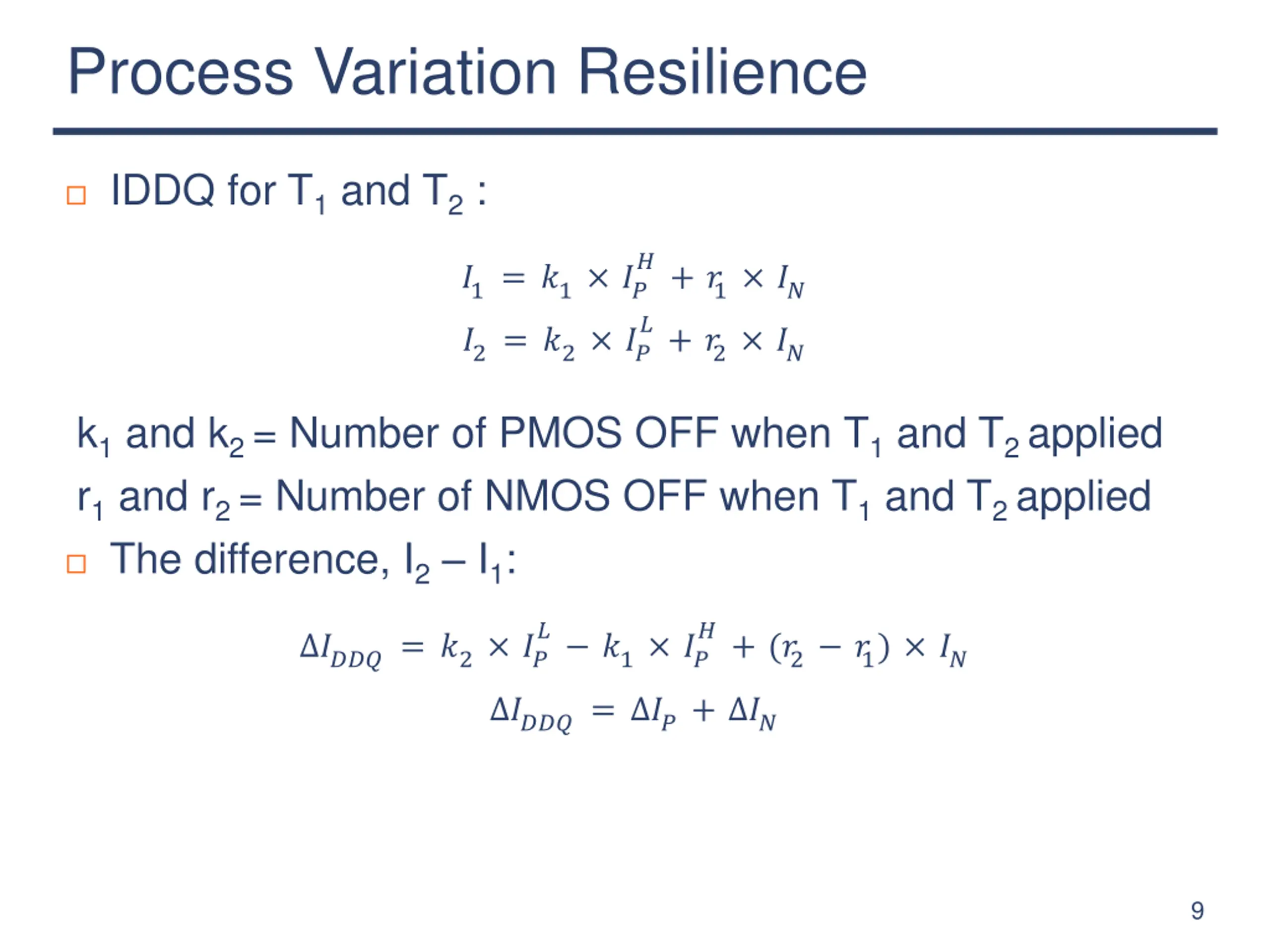 Process Variation Resilience

IDDQ for $T_1$ and $T_2$ :

$I_1 = k_1 \times I_P^H + r_1 \times I_N$
$I_2 = k_2 \times I_P^L + r_2 \times I_N$

$k_1$ and $k_2$ = Number of PMOS OFF when $T_1$ and $T_2$ applied
$r_1$ and $r_2$ = Number of NMOS OFF when $T_1$ and $T_2$ applied

The difference, $I_2 - I_1$:

$\Delta I_{DDQ} = k_2 \times I_P^L - k_1 \times I_P^H + (r_2 - r_1) \times I_N$
$\Delta I_{DDQ} = \Delta I_P + \Delta I_N$

9